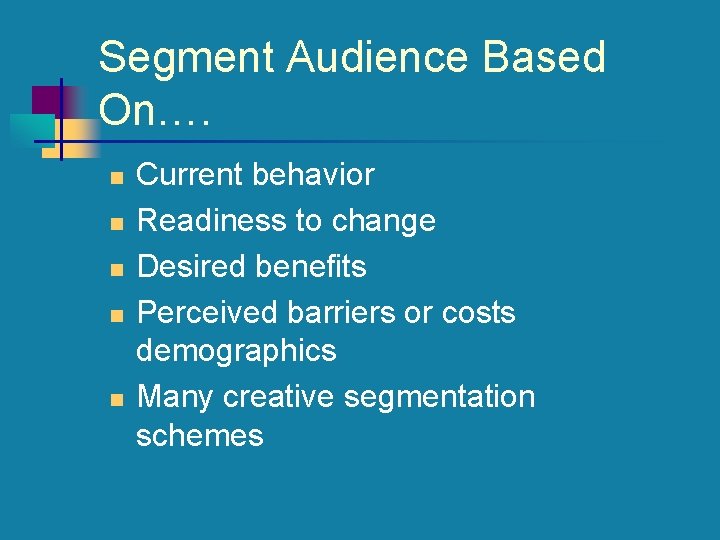 Segment Audience Based On….

- Current behavior
- Readiness to change
- Desired benefits
- Perceived barriers or costs demographics
- Many creative segmentation schemes